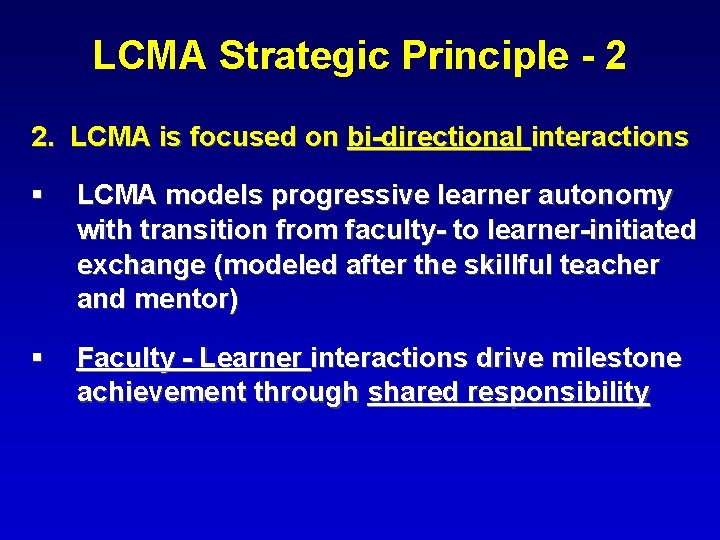 LCMA Strategic Principle - 2

2. LCMA is focused on bi-directional interactions

▪ LCMA models progressive learner autonomy with transition from faculty- to learner-initiated exchange (modeled after the skillful teacher and mentor)

▪ Faculty - Learner interactions drive milestone achievement through shared responsibility